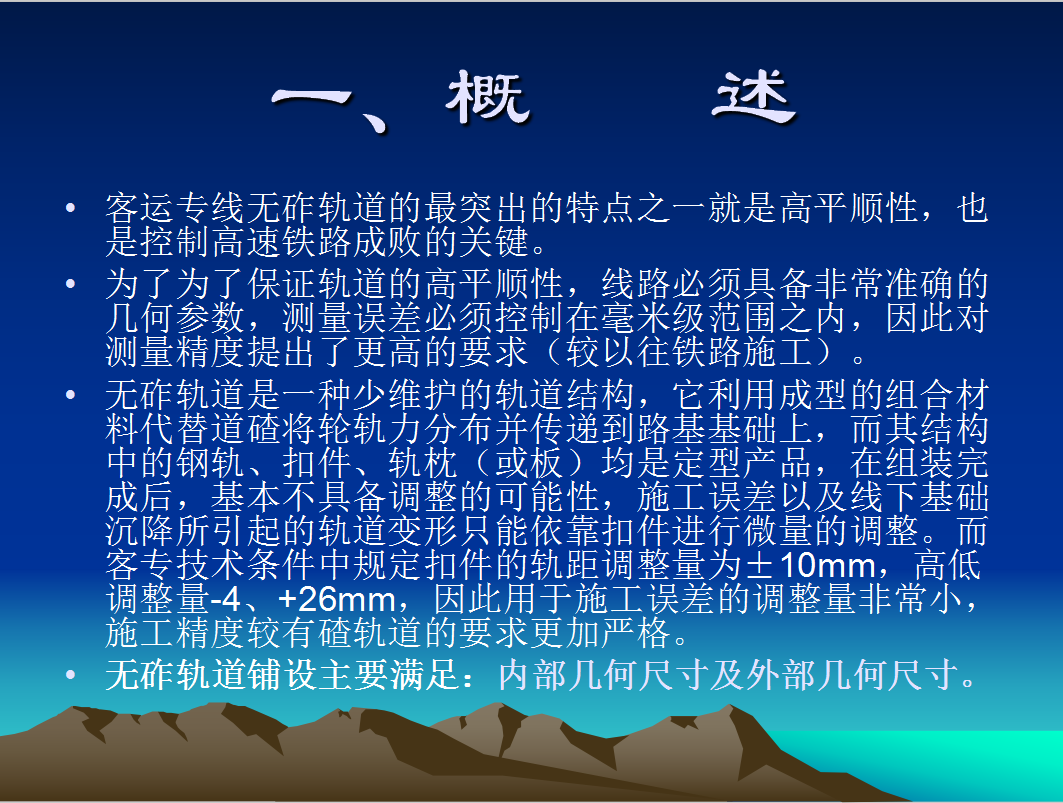 一、概　述

• 客运专线无砟轨道的最突出的特点之一就是高平顺性，也是控制高速铁路成败的关键。

• 为了为了保证轨道的高平顺性，线路必须具备非常准确的几何参数，测量误差必须控制在毫米级范围之内，因此对测量精度提出了更高的要求（较以往铁路施工）。

• 无砟轨道是一种少维护的轨道结构，它利用成型的组合材料代替道碴将轮轨力分布并传递到路基基础上，而其结构中的钢轨、扣件、轨枕（或板）均是定型产品，在组装完成后，基本不具备调整的可能性，施工误差以及线下基础沉降所引起的轨道变形只能依靠扣件进行微量的调整。而客专技术条件中规定扣件的轨距调整量为±10mm，高低调整量-4、+26mm，因此用于施工误差的调整量非常小，施工精度较有碴轨道的要求更加严格。

• 无砟轨道铺设主要满足：内部几何尺寸及外部几何尺寸。